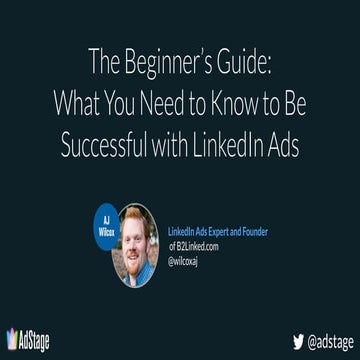 The Beginner's Guide:
What You Need to Know to Be Successful with LinkedIn Ads

AJ
Wilcox

LinkedIn Ads Expert and Founder
of B2Linked.com
@wilcoxaj

AdStage

@adstage